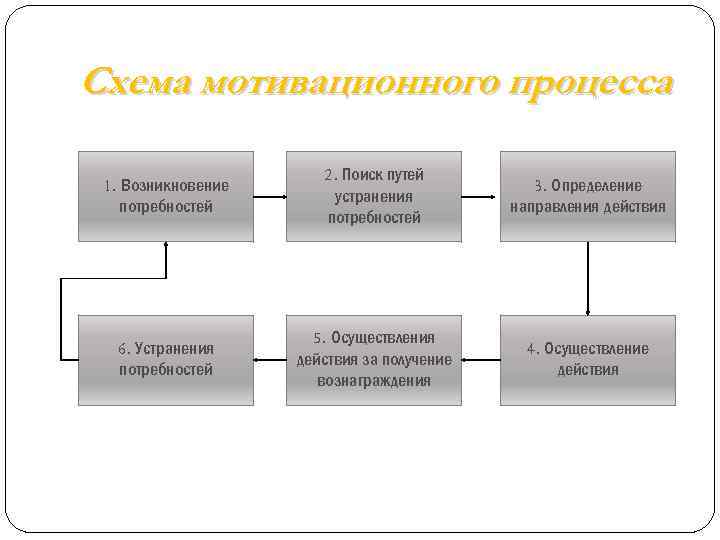 Схема мотивационного процесса

1. Возникновение потребностей

2. Поиск путей устранения потребностей

3. Определение направления действия

4. Осуществление действия

5. Осуществления действия за получение вознаграждения

6. Устранения потребностей